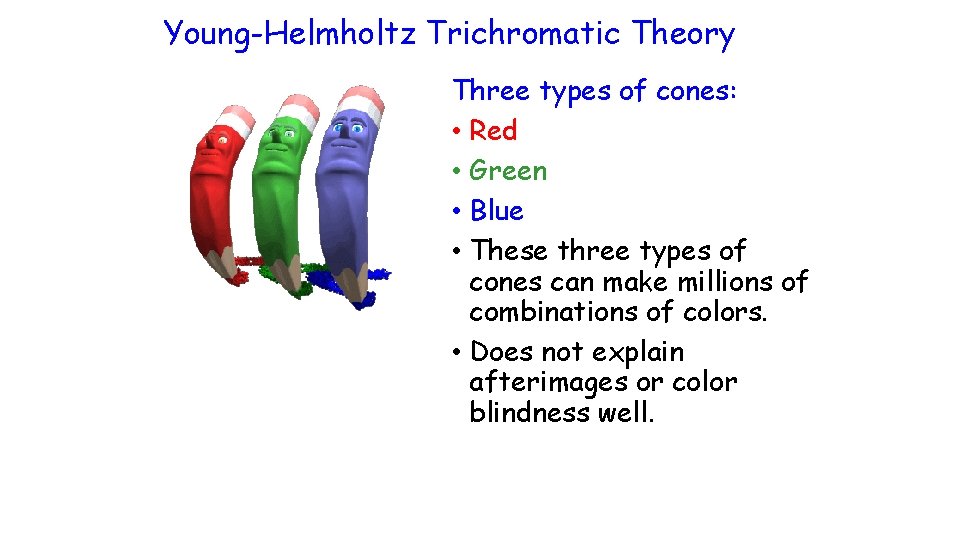 Young-Helmholtz Trichromatic Theory

Three types of cones:
• Red
• Green
• Blue
• These three types of cones can make millions of combinations of colors.
• Does not explain afterimages or color blindness well.